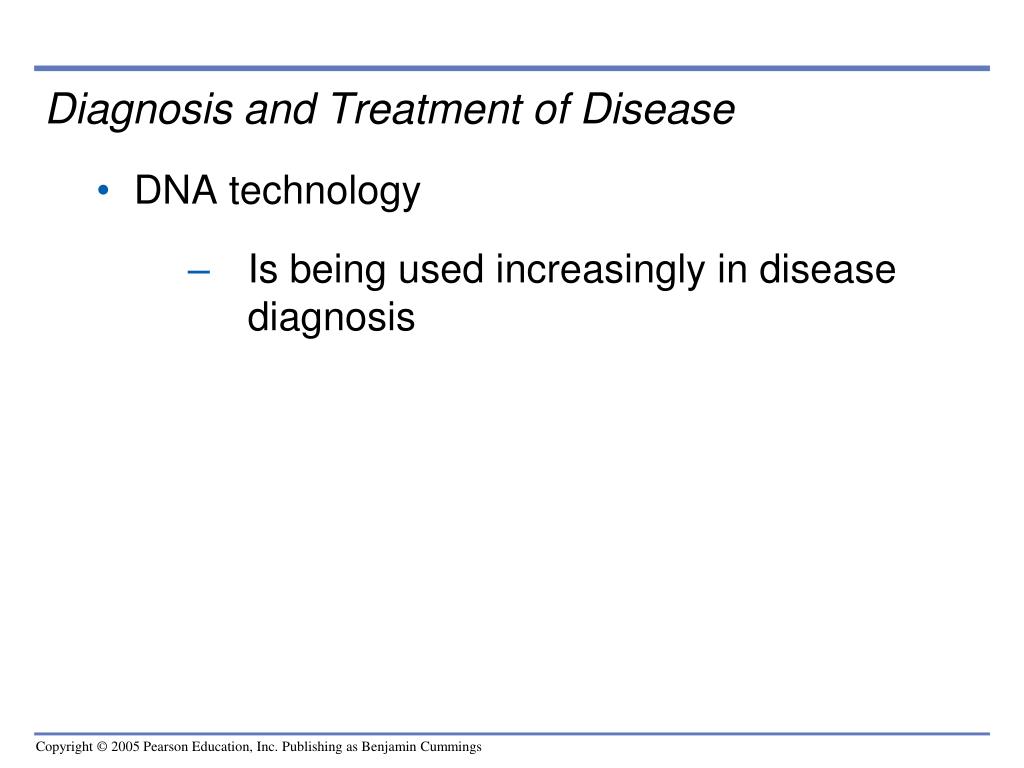 Diagnosis and Treatment of Disease

• DNA technology

– Is being used increasingly in disease diagnosis

Copyright © 2005 Pearson Education, Inc. Publishing as Benjamin Cummings